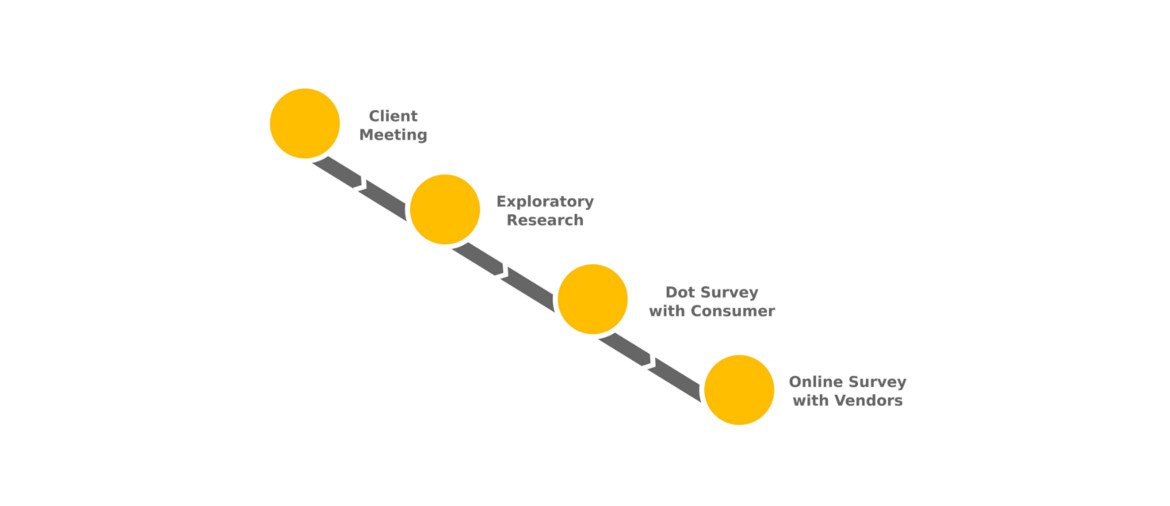 Client Meeting

Exploratory Research

Dot Survey with Consumer

Online Survey with Vendors